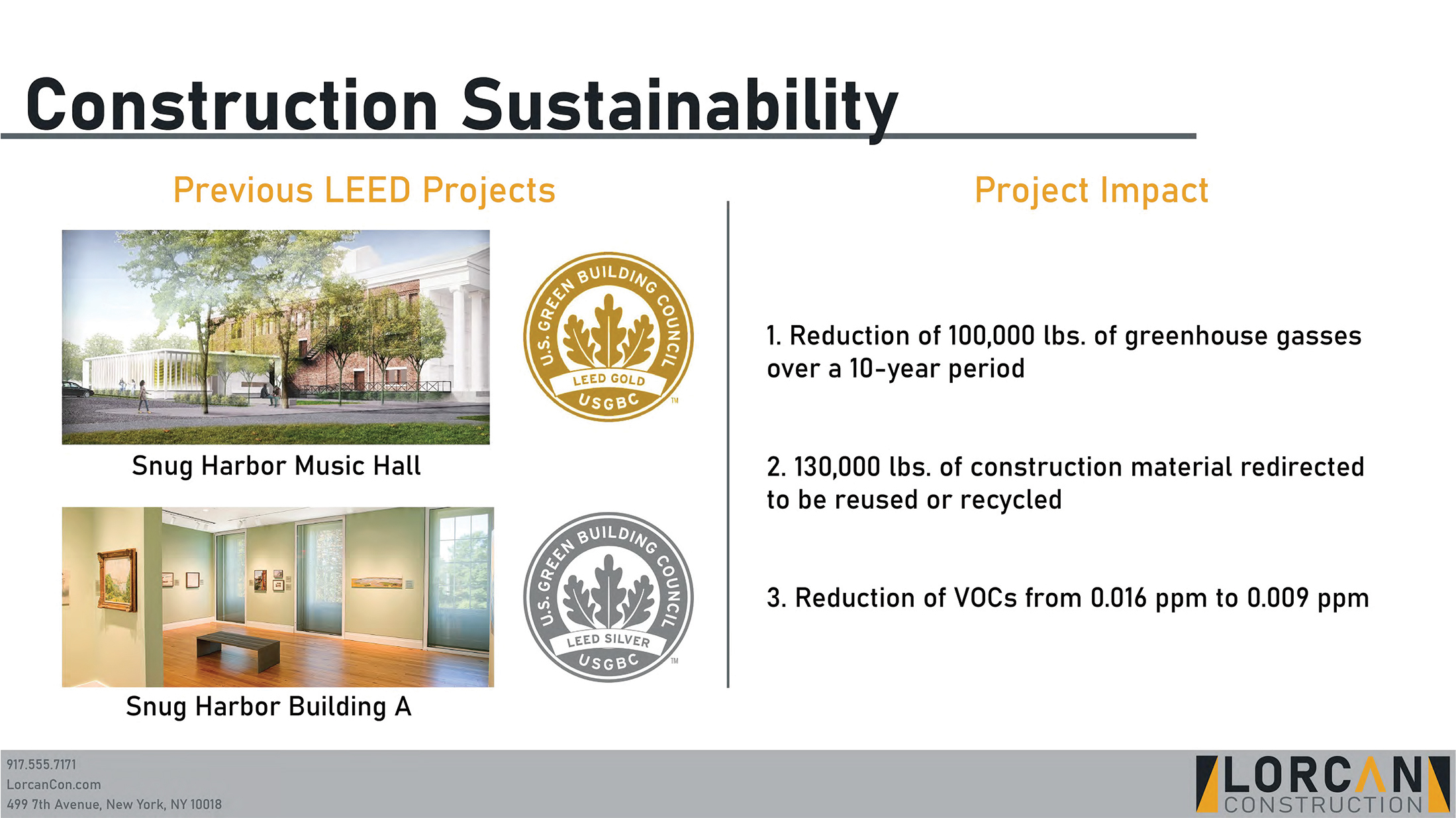 Construction Sustainability

Previous LEED Projects

U.S. GREEN BUILDING COUNCIL
LEED GOLD
USGBC
TM

Snug Harbor Music Hall

U.S. GREEN BUILDING COUNCIL
LEED SILVER
USGBC
TM

Snug Harbor Building A

Project Impact

1. Reduction of 100,000 lbs. of greenhouse gasses over a 10-year period

2. 130,000 lbs. of construction material redirected to be reused or recycled

3. Reduction of VOCs from 0.016 ppm to 0.009 ppm

917.555.7171
LorcanCon.com
499 7th Avenue, New York, NY 10018

LORCAN
CONSTRUCTION